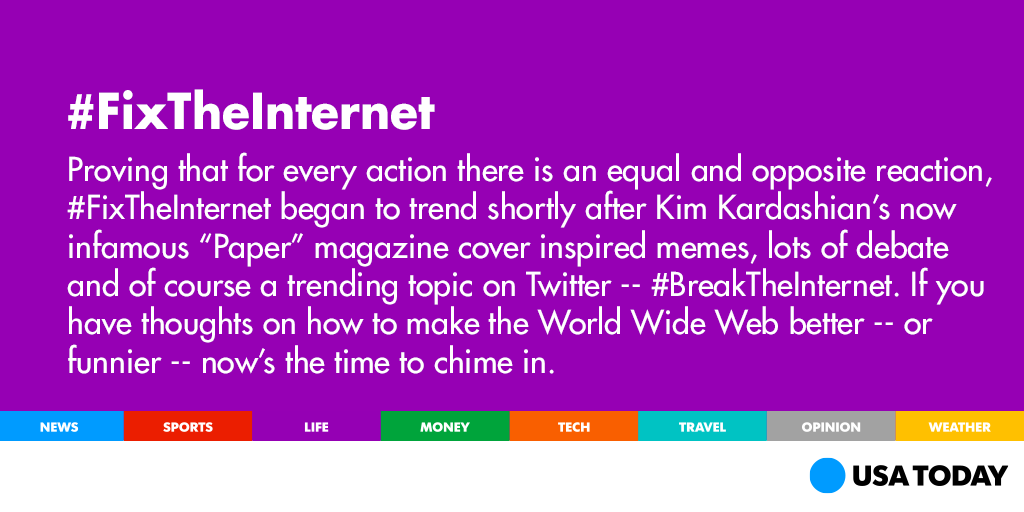 #FixTheInternet

Proving that for every action there is an equal and opposite reaction, #FixTheInternet began to trend shortly after Kim Kardashian's now infamous "Paper" magazine cover inspired memes, lots of debate and of course a trending topic on Twitter -- #BreakTheInternet. If you have thoughts on how to make the World Wide Web better -- or funnier -- now's the time to chime in.

NEWS SPORTS LIFE MONEY TECH TRAVEL OPINION WEATHER

USA TODAY